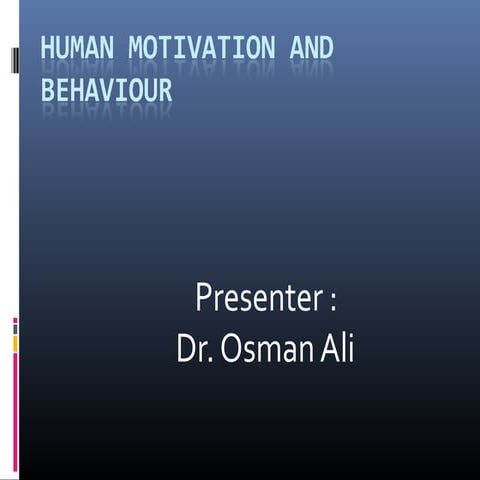 HUMAN MOTIVATION AND BEHAVIOUR

Presenter :
Dr. Osman Ali